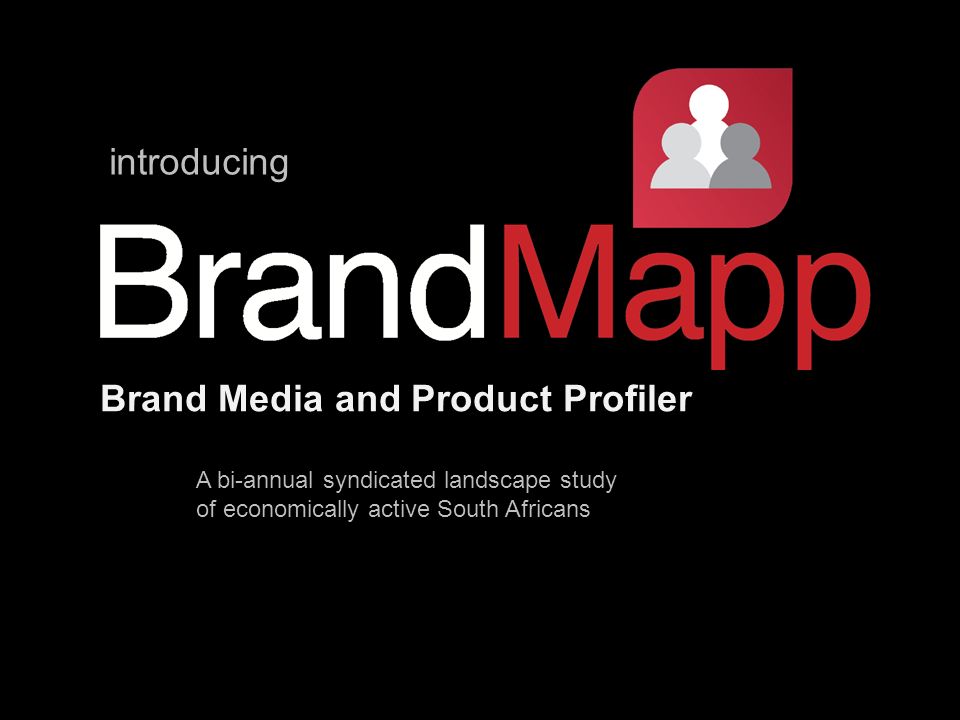 introducing

BrandMapp

Brand Media and Product Profiler

A bi-annual syndicated landscape study of economically active South Africans